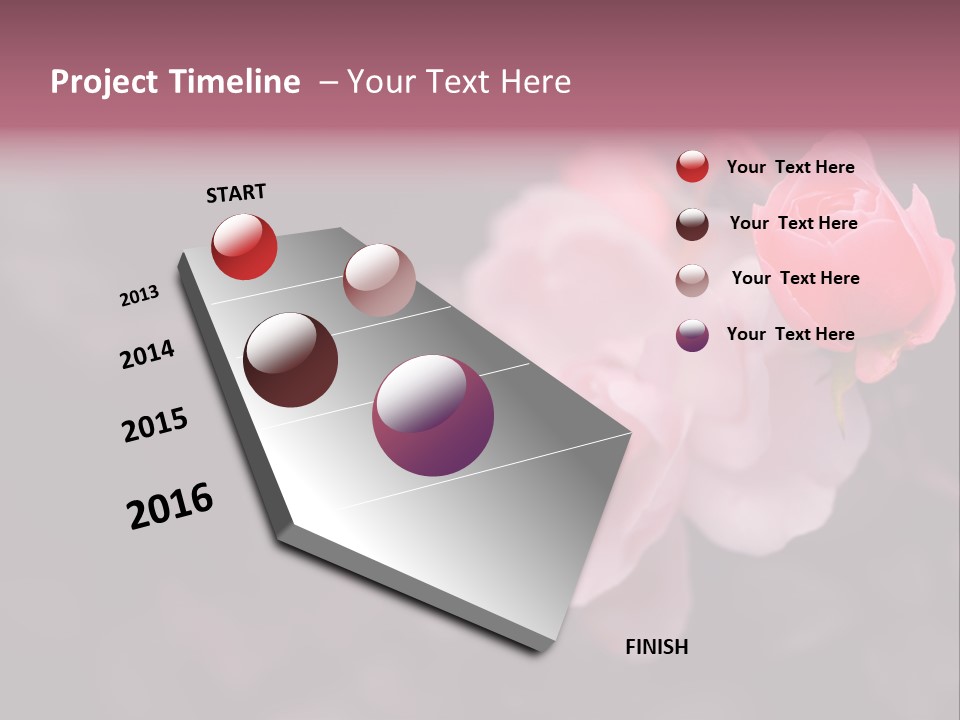 Project Timeline – Your Text Here

START

2013

2014

2015

2016

FINISH

Your Text Here

Your Text Here

Your Text Here

Your Text Here